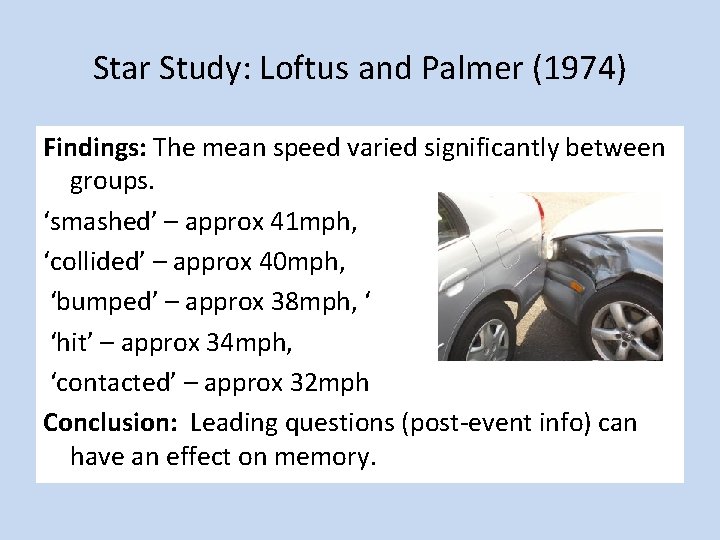 Star Study: Loftus and Palmer (1974)

Findings: The mean speed varied significantly between groups.

‘smashed’ – approx 41mph,

‘collided’ – approx 40mph,

‘bumped’ – approx 38mph, ‘

‘hit’ – approx 34mph,

‘contacted’ – approx 32mph

Conclusion: Leading questions (post-event info) can have an effect on memory.